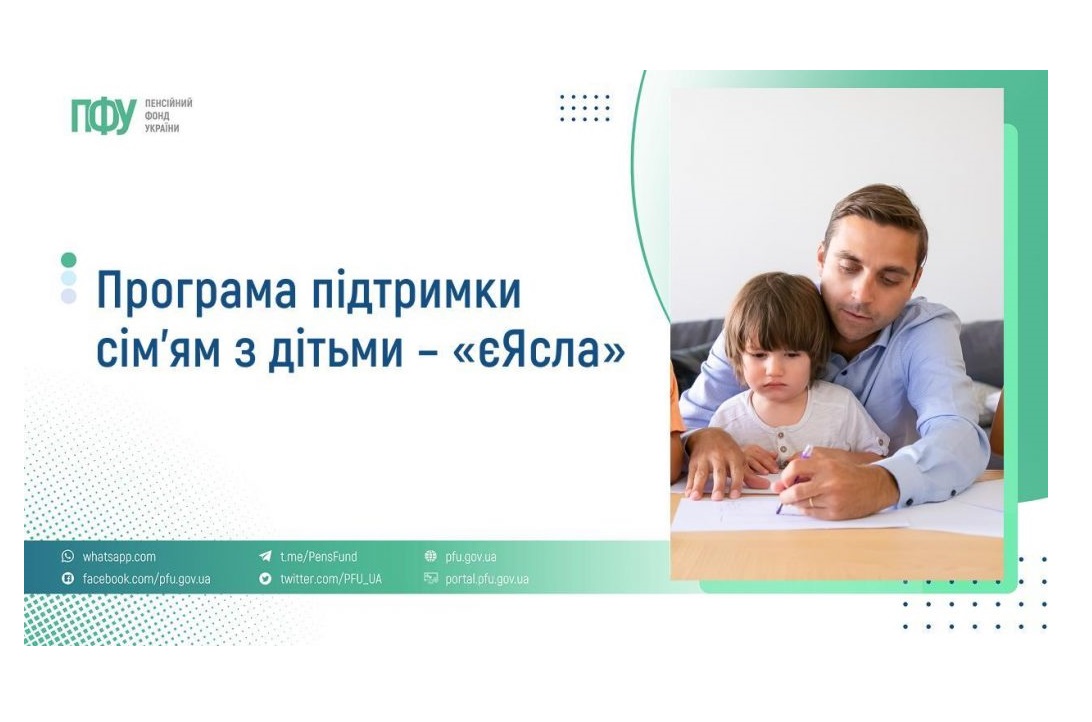 ПФУ ПЕНСІЙНИЙ ФОНД УКРАЇНИ

Програма підтримки сім'ям з дітьми – «єЯсла»

whatsapp.com
facebook.com/pfu.gov.ua
t.me/PensFund
twitter.com/PFU_UA
pfu.gov.ua
portal.pfu.gov.ua